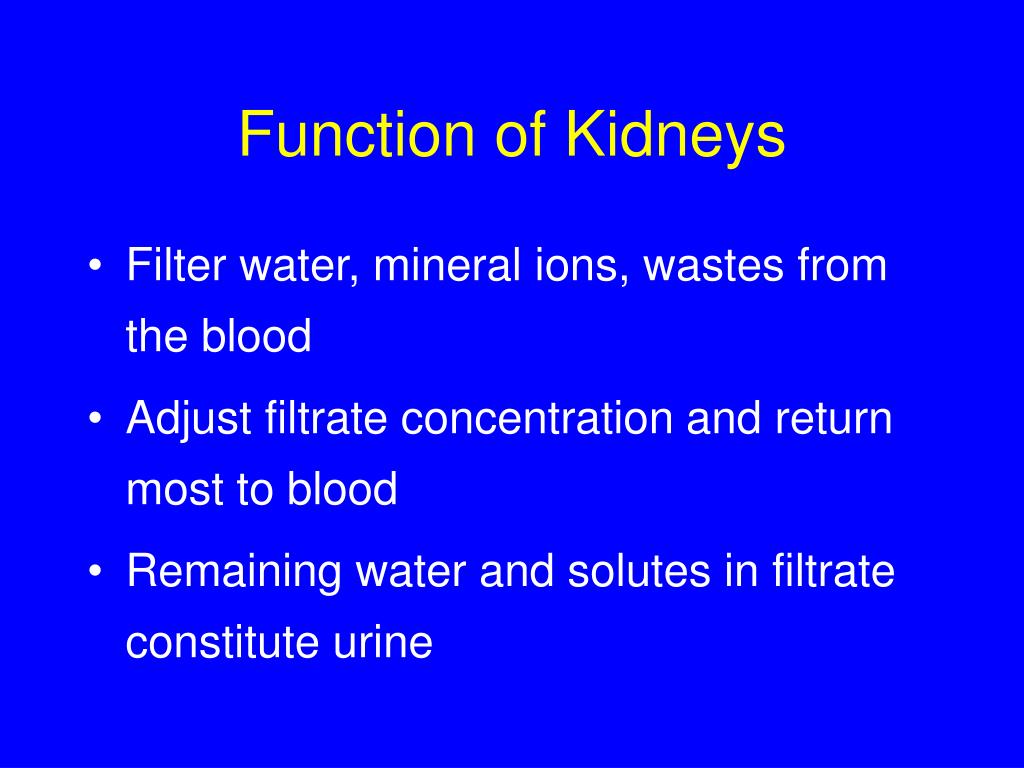 Function of Kidneys

• Filter water, mineral ions, wastes from the blood

• Adjust filtrate concentration and return most to blood

• Remaining water and solutes in filtrate constitute urine